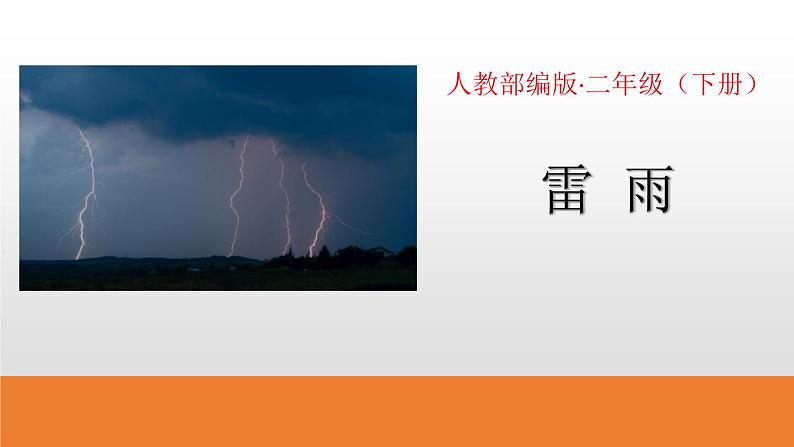 人教部编版·二年级（下册）

雷 雨